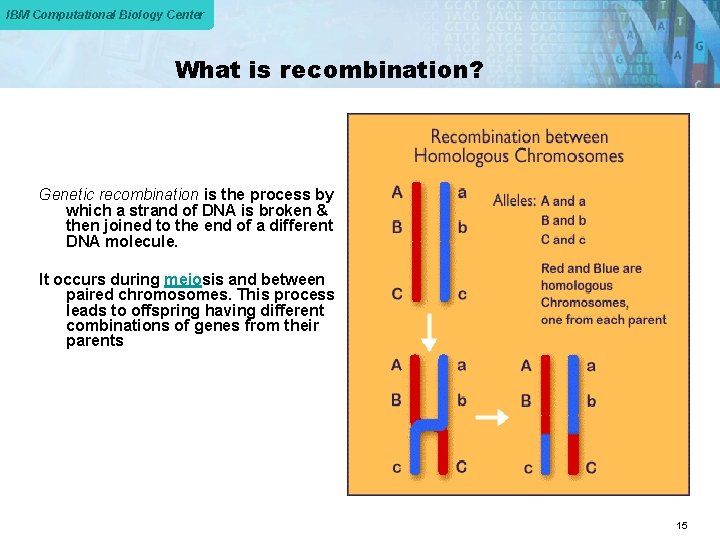 IBM Computational Biology Center

What is recombination?

Genetic recombination is the process by which a strand of DNA is broken & then joined to the end of a different DNA molecule.

It occurs during meiosis and between paired chromosomes. This process leads to offspring having different combinations of genes from their parents

Recombination between Homologous Chromosomes

A a
B b
C c

Alleles: A and a
B and b
C and c

Red and Blue are homologous Chromosomes, one from each parent

A a
B b
c C

A a
B b
c C

15